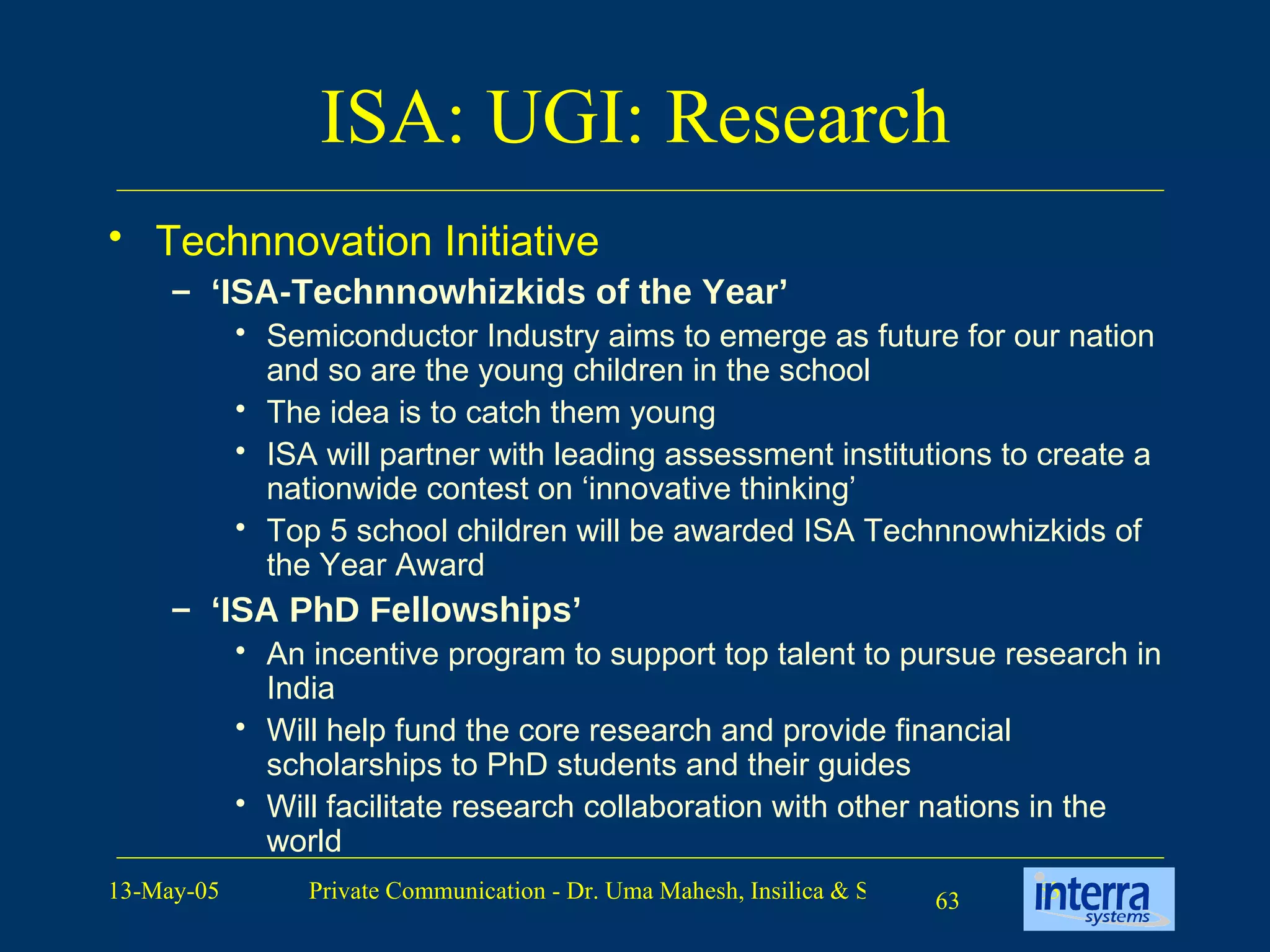 ISA: UGI: Research

• Technnovation Initiative
– ‘ISA-Technnowhizkids of the Year’
• Semiconductor Industry aims to emerge as future for our nation and so are the young children in the school
• The idea is to catch them young
• ISA will partner with leading assessment institutions to create a nationwide contest on ‘innovative thinking’
• Top 5 school children will be awarded ISA Technnowhizkids of the Year Award
– ‘ISA PhD Fellowships’
• An incentive program to support top talent to pursue research in India
• Will help fund the core research and provide financial scholarships to PhD students and their guides
• Will facilitate research collaboration with other nations in the world

13-May-05 Private Communication - Dr. Uma Mahesh, Insilica & S 63

interra systems